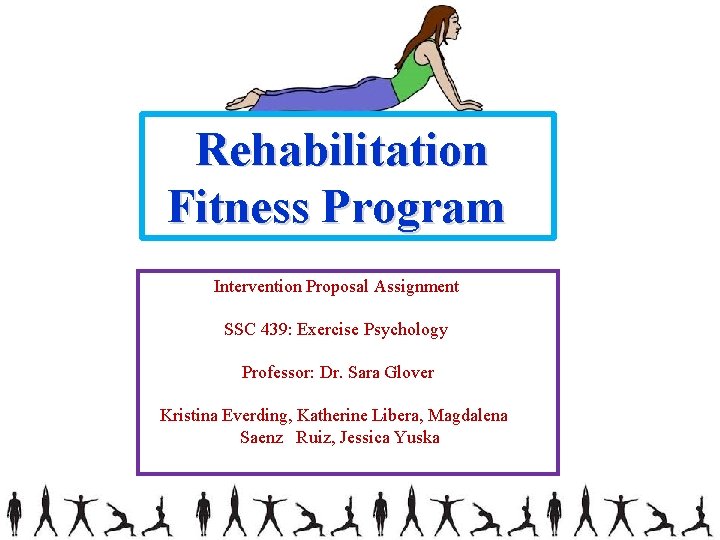 Rehabilitation Fitness Program

Intervention Proposal Assignment

SSC 439: Exercise Psychology

Professor: Dr. Sara Glover

Kristina Everding, Katherine Libera, Magdalena Saenz Ruiz, Jessica Yuska